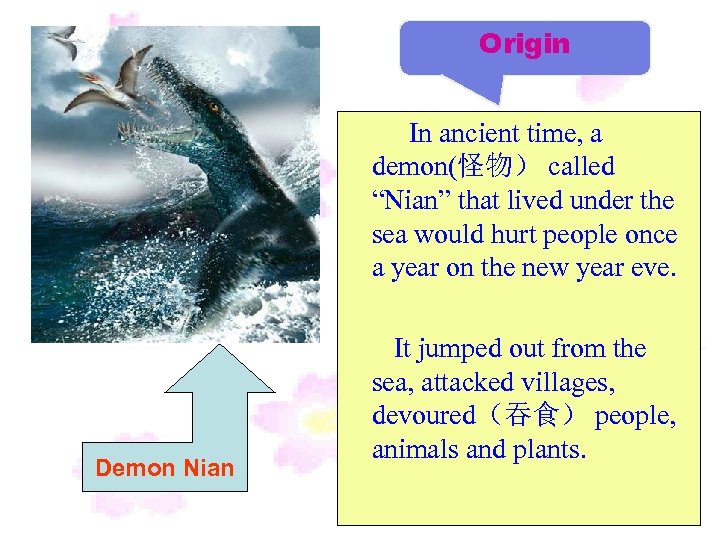 Origin

In ancient time, a demon(怪物） called “Nian” that lived under the sea would hurt people once a year on the new year eve.

It jumped out from the sea, attacked villages, devoured（吞食） people, animals and plants.

Demon Nian